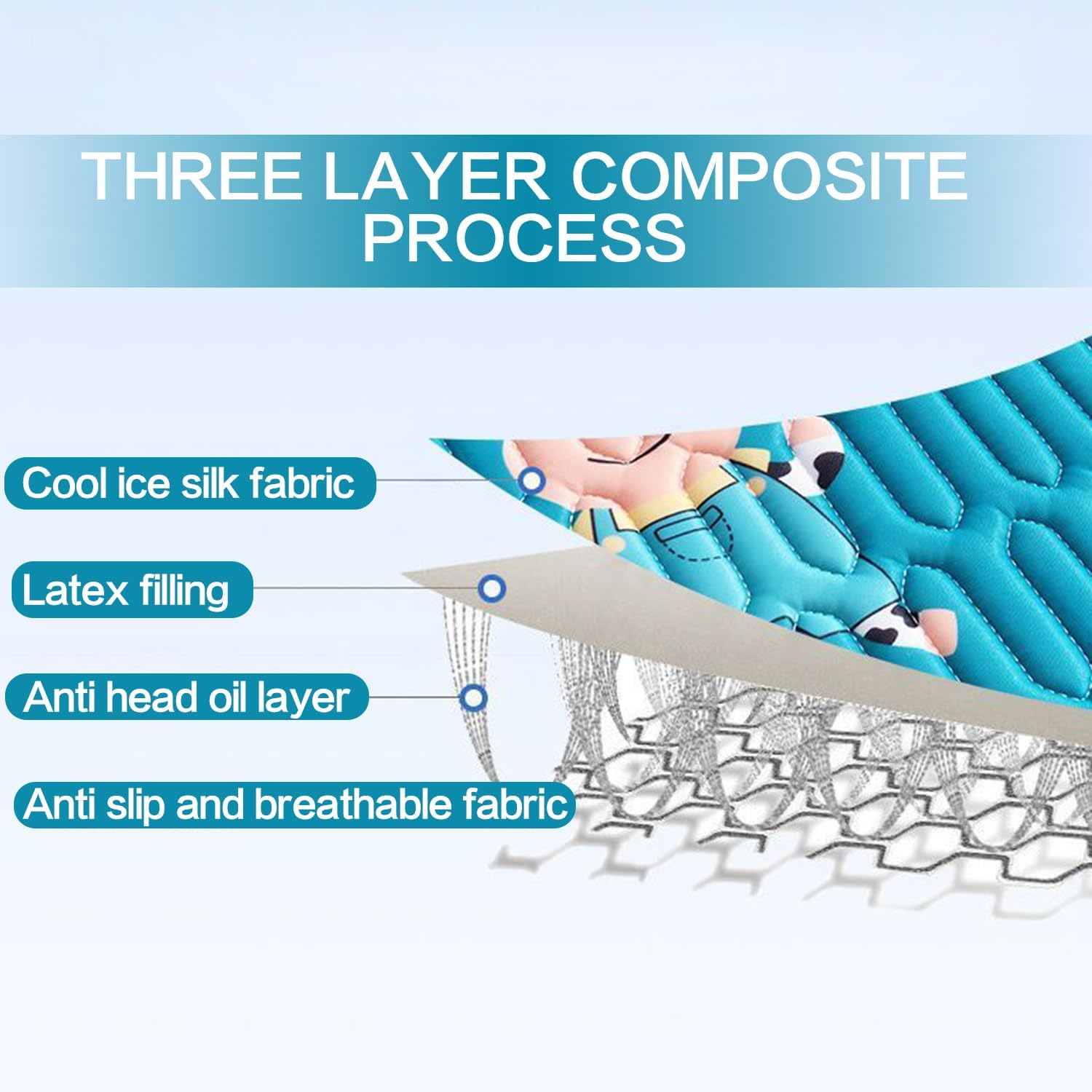 THREE LAYER COMPOSITE PROCESS

Cool ice silk fabric

Latex filling

Anti head oil layer

Anti slip and breathable fabric